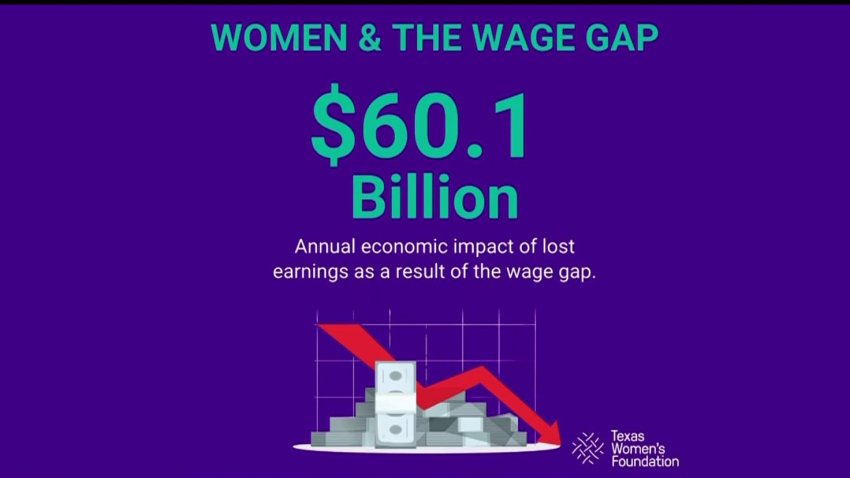 WOMEN & THE WAGE GAP

\$60.1 Billion

Annual economic impact of lost earnings as a result of the wage gap.

Texas Women's Foundation